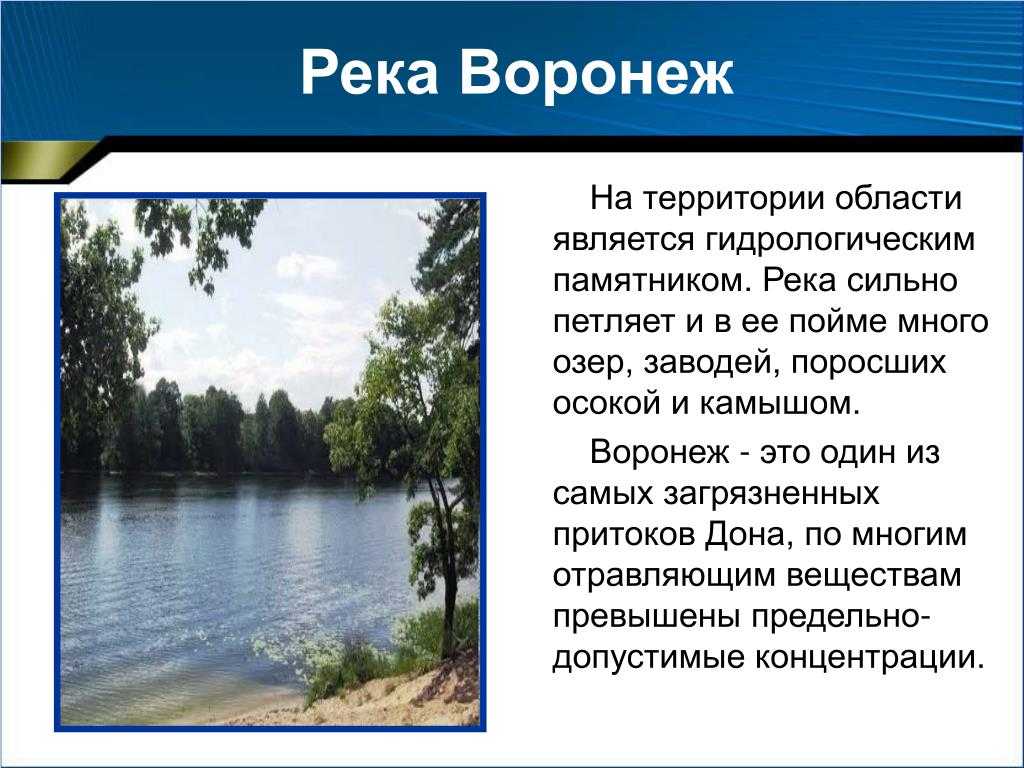 Река Воронеж

На территории области является гидрологическим памятником. Река сильно петляет и в ее пойме много озер, заводей, поросших осокой и камышом.

Воронеж - это один из самых загрязненных притоков Дона, по многим отравляющим веществам превышены предельно-допустимые концентрации.